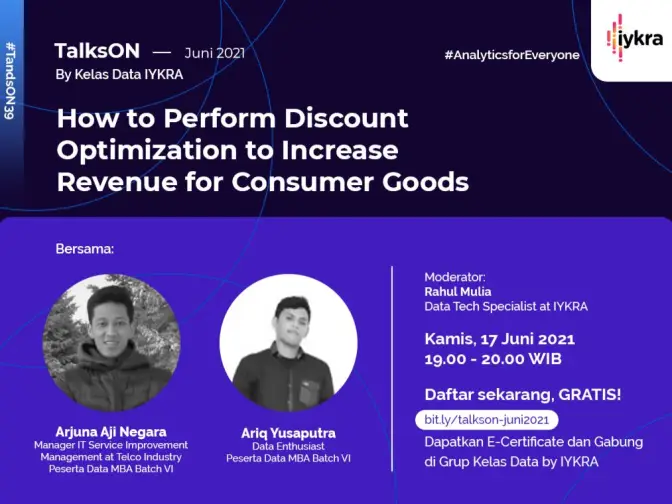 #TandsON39

TalksON — Juni 2021
By Kelas Data IYKRA

#AnalyticsforEveryone

iykra

How to Perform Discount Optimization to Increase Revenue for Consumer Goods

Bersama:

Arjuna Aji Negara
Manager IT Service Improvement Management at Telco Industry
Peserta Data MBA Batch VI

Ariq Yusaputra
Data Enthusiast
Peserta Data MBA Batch VI

Moderator:
Rahul Mulia
Data Tech Specialist at IYKRA

Kamis, 17 Juni 2021
19.00 - 20.00 WIB

Daftar sekarang, GRATIS!
bit.ly/talkson-juni2021
Dapatkan E-Certificate dan Gabung di Grup Kelas Data by IYKRA